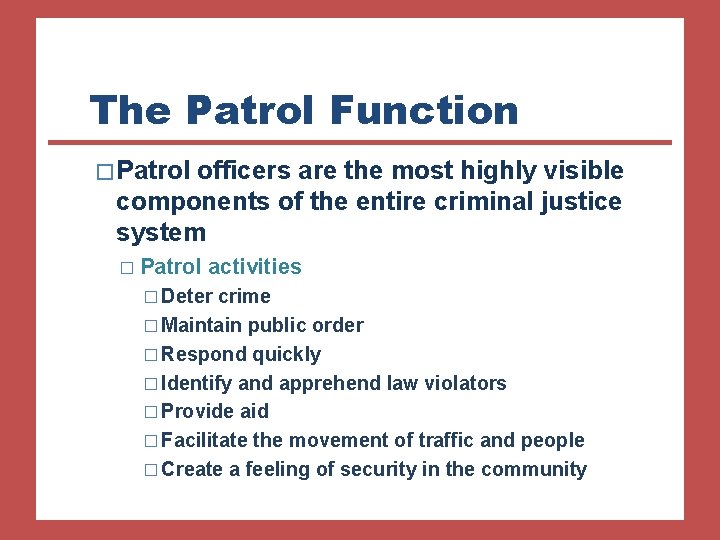 The Patrol Function

□ Patrol officers are the most highly visible components of the entire criminal justice system

□ Patrol activities

□ Deter crime
□ Maintain public order
□ Respond quickly
□ Identify and apprehend law violators
□ Provide aid
□ Facilitate the movement of traffic and people
□ Create a feeling of security in the community